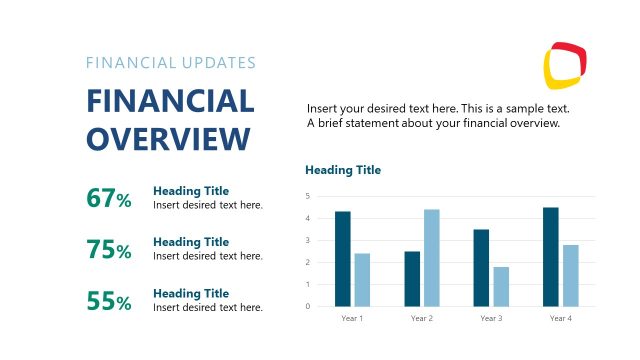 FINANCIAL UPDATES

FINANCIAL OVERVIEW

Insert your desired text here. This is a sample text. A brief statement about your financial overview.

67% Heading Title
Insert desired text here.

75% Heading Title
Insert desired text here.

55% Heading Title
Insert desired text here.

Heading Title

5
4
3
2
1
0

Year 1 Year 2 Year 3 Year 4